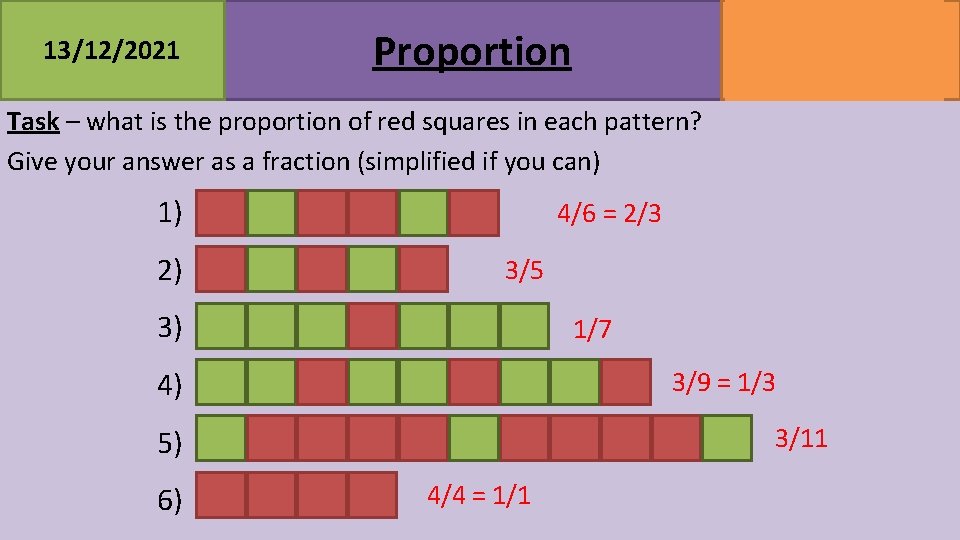 13/12/2021

Proportion

Task – what is the proportion of red squares in each pattern?
Give your answer as a fraction (simplified if you can)

1) 4/6 = 2/3

2) 3/5

3) 1/7

4) 3/9 = 1/3

5) 3/11

6) 4/4 = 1/1